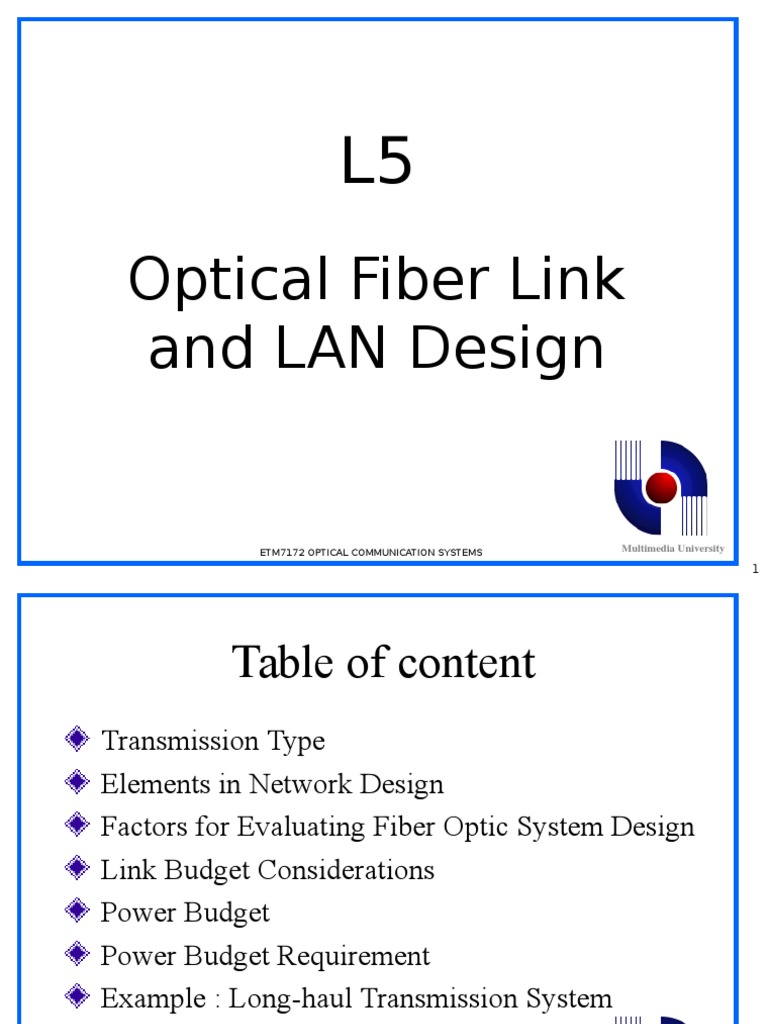 L5

Optical Fiber Link and LAN Design

ETM7172 OPTICAL COMMUNICATION SYSTEMS

Multimedia University

1

Table of content

Transmission Type
Elements in Network Design
Factors for Evaluating Fiber Optic System Design
Link Budget Considerations
Power Budget
Power Budget Requirement
Example : Long-haul Transmission System